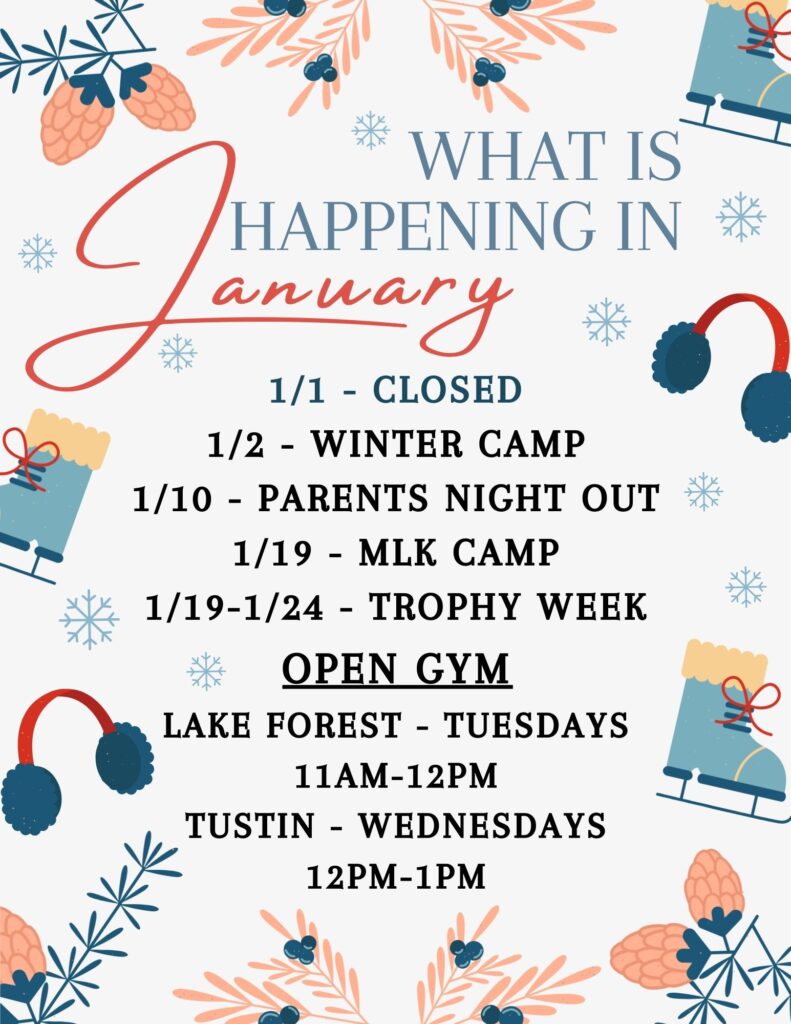 WHAT IS HAPPENING IN January

1/1 - CLOSED
1/2 - WINTER CAMP
1/10 - PARENTS NIGHT OUT
1/19 - MLK CAMP
1/19-1/24 - TROPHY WEEK

OPEN GYM
LAKE FOREST - TUESDAYS
11AM-12PM
TUSTIN - WEDNESDAYS
12PM-1PM